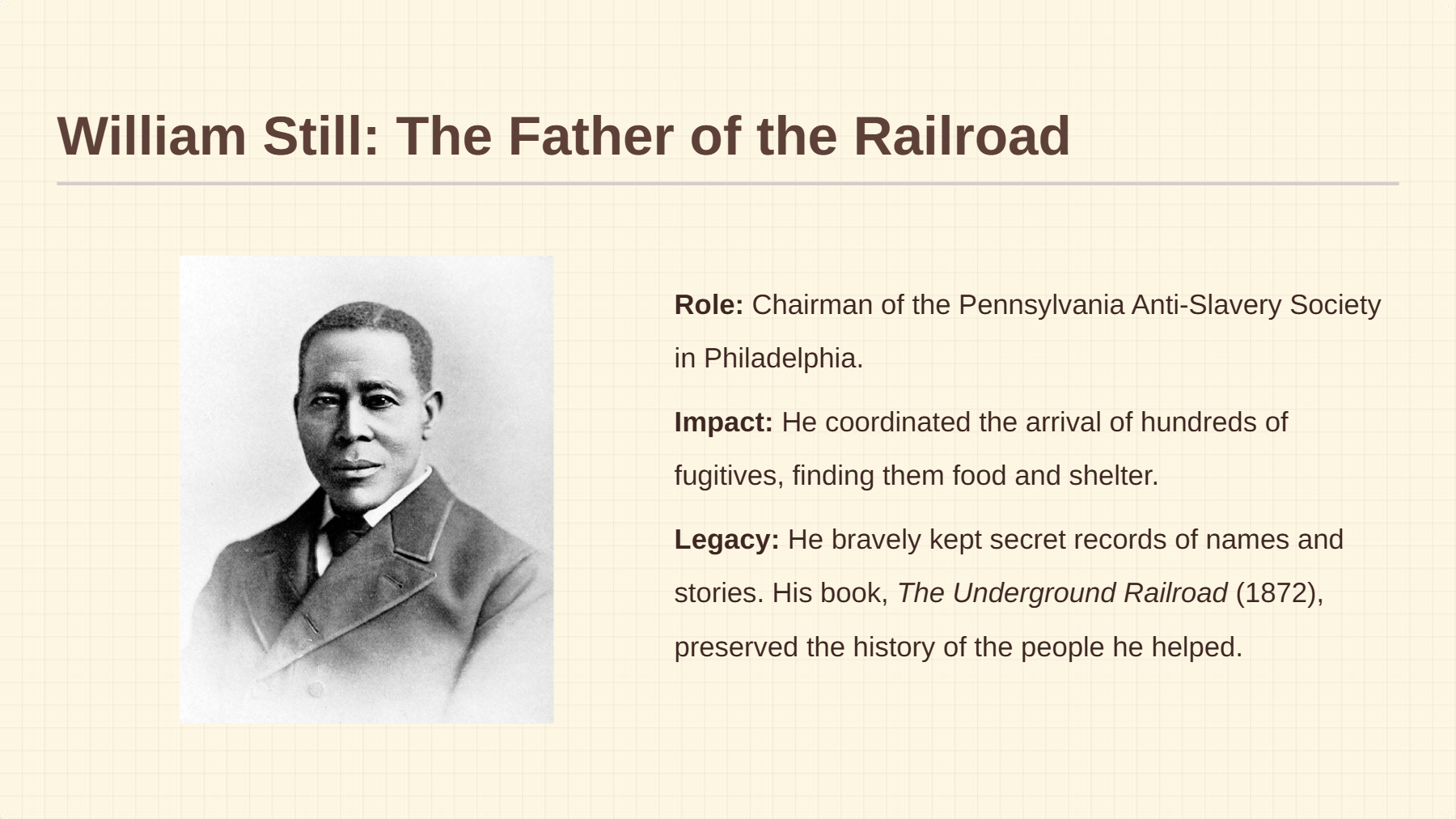 William Still: The Father of the Railroad

Role: Chairman of the Pennsylvania Anti-Slavery Society in Philadelphia.

Impact: He coordinated the arrival of hundreds of fugitives, finding them food and shelter.

Legacy: He bravely kept secret records of names and stories. His book, The Underground Railroad (1872), preserved the history of the people he helped.